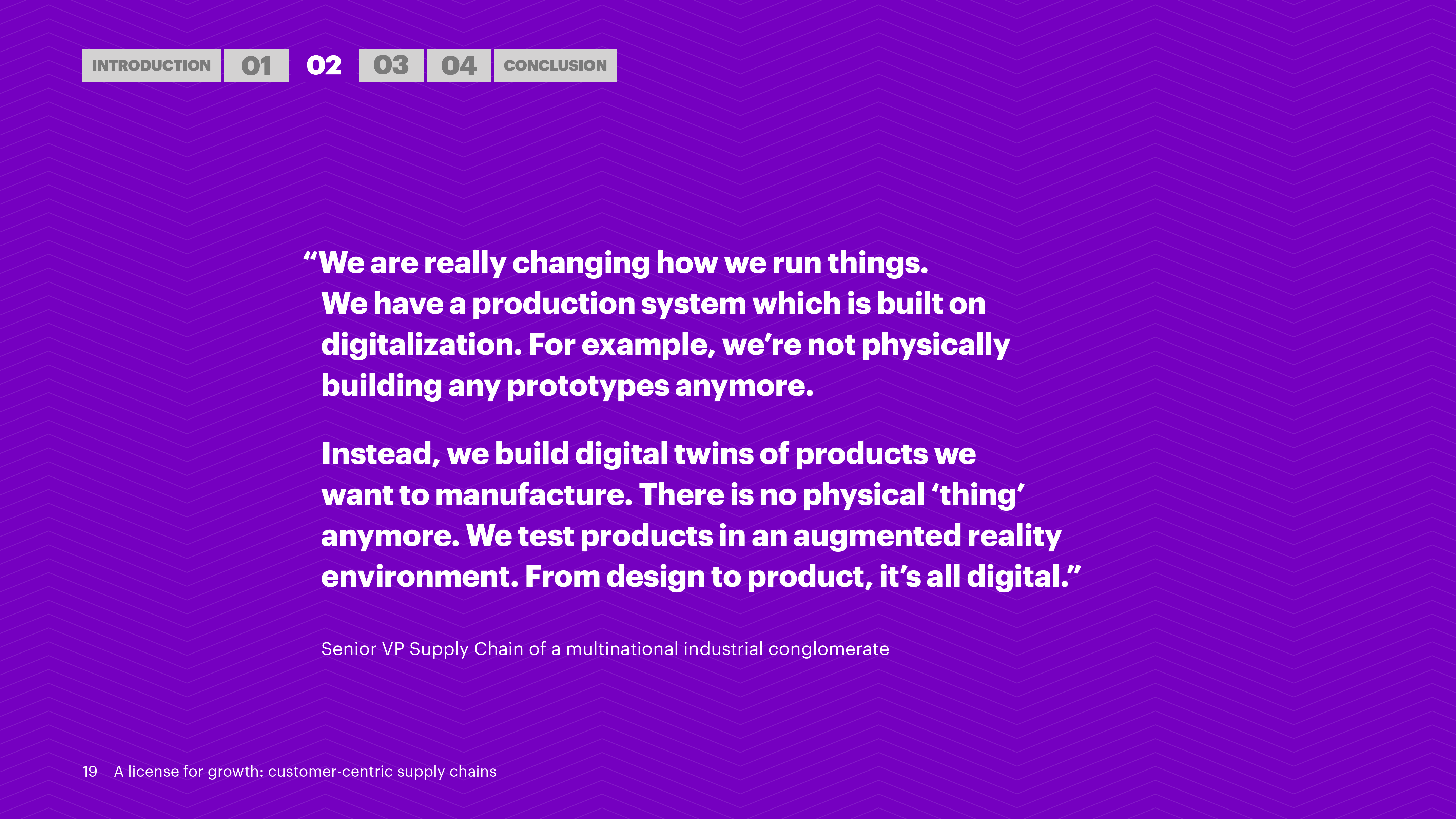 INTRODUCTION 01 02 03 04 CONCLUSION

“We are really changing how we run things. We have a production system which is built on digitalization. For example, we’re not physically building any prototypes anymore.

Instead, we build digital twins of products we want to manufacture. There is no physical ‘thing’ anymore. We test products in an augmented reality environment. From design to product, it’s all digital.”

Senior VP Supply Chain of a multinational industrial conglomerate

19 A license for growth: customer-centric supply chains